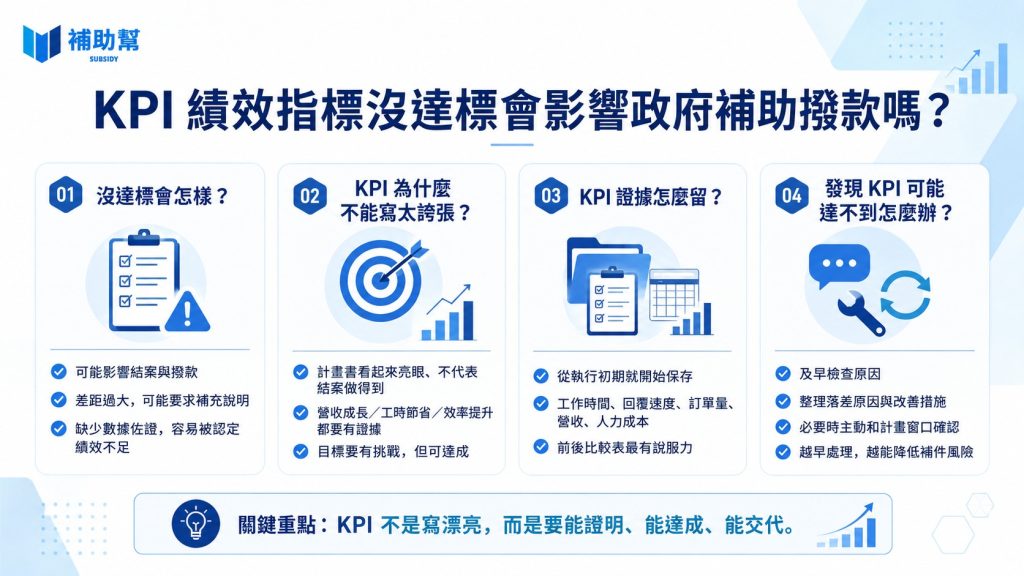 補助幫
SUBSIDY

KPI 績效指標沒達標會影響政府補助撥款嗎？

01 沒達標會怎樣？

可能影響結案與撥款

差距過大，可能要求補充說明

缺少數據佐證，容易被認定績效不足

02 KPI 為什麼不能寫太誇張？

計畫書看起來亮眼、不代表結案做得到

營收成長／工時節省／效率提升都要有證據

目標要有挑戰，但可達成

03 KPI 證據怎麼留？

從執行初期就開始保存

工作時間、回覆速度、訂單量、營收、人力成本

前後比較表最有說服力

04 發現 KPI 可能達不到怎麼辦？

及早檢查原因

整理落差原因與改善措施

必要時主動和計畫窗口確認

越早處理，越能降低補件風險

關鍵重點：KPI 不是寫漂亮，而是要能證明、能達成、能交代。